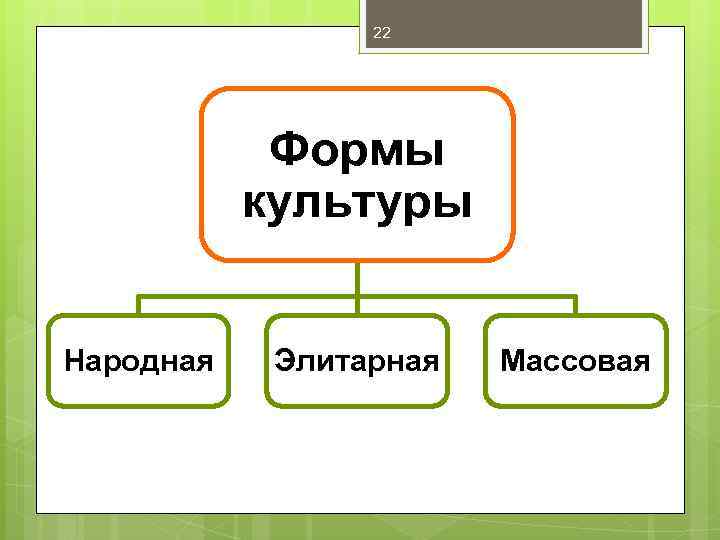 22

Формы культуры

Народная

Элитарная

Массовая